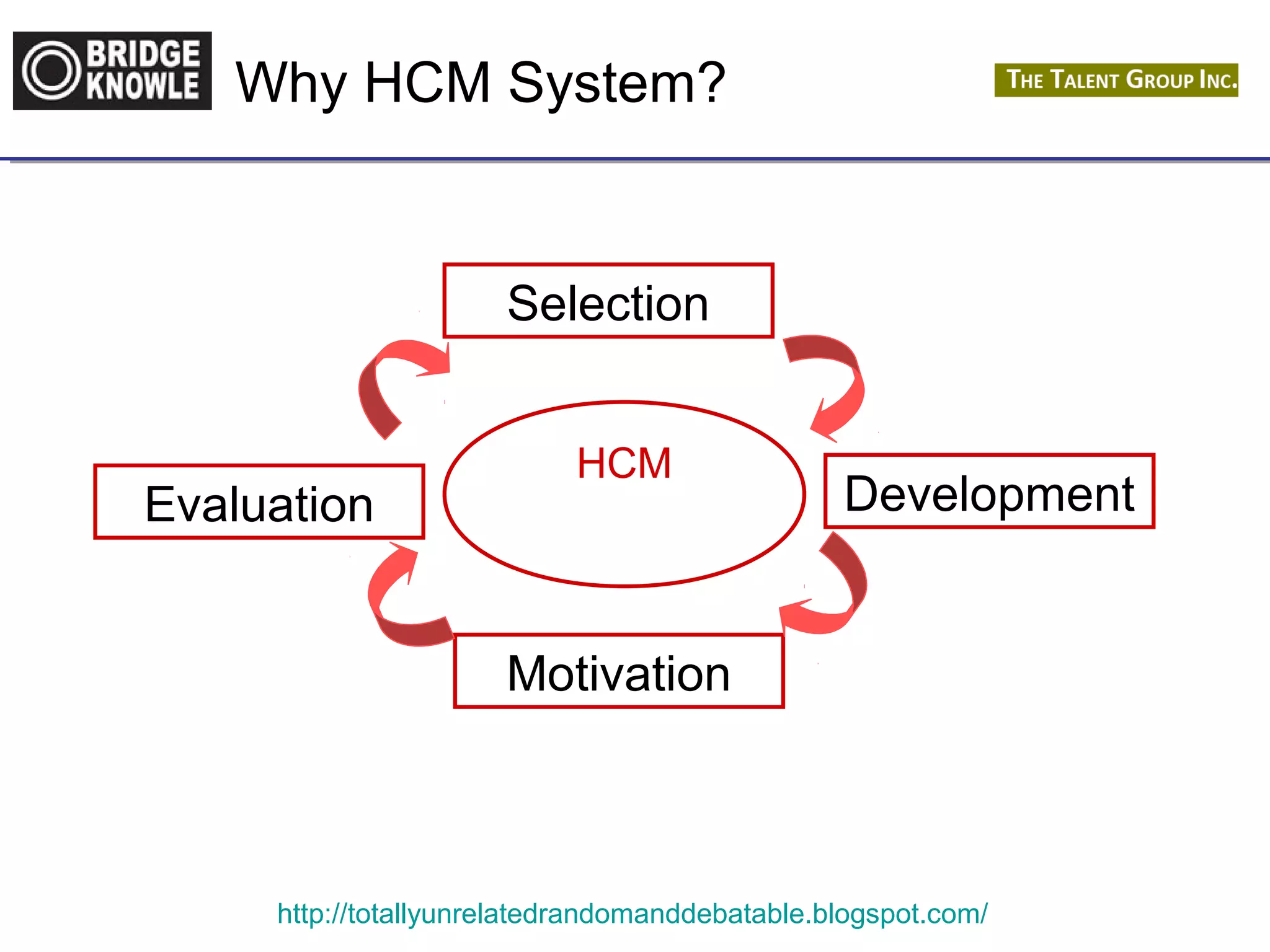 BRIDGE KNOWLE

Why HCM System?

THE TALENT GROUP INC.

Selection

HCM

Evaluation

Development

Motivation

http://totallyunrelatedrandomanddebatable.blogspot.com/